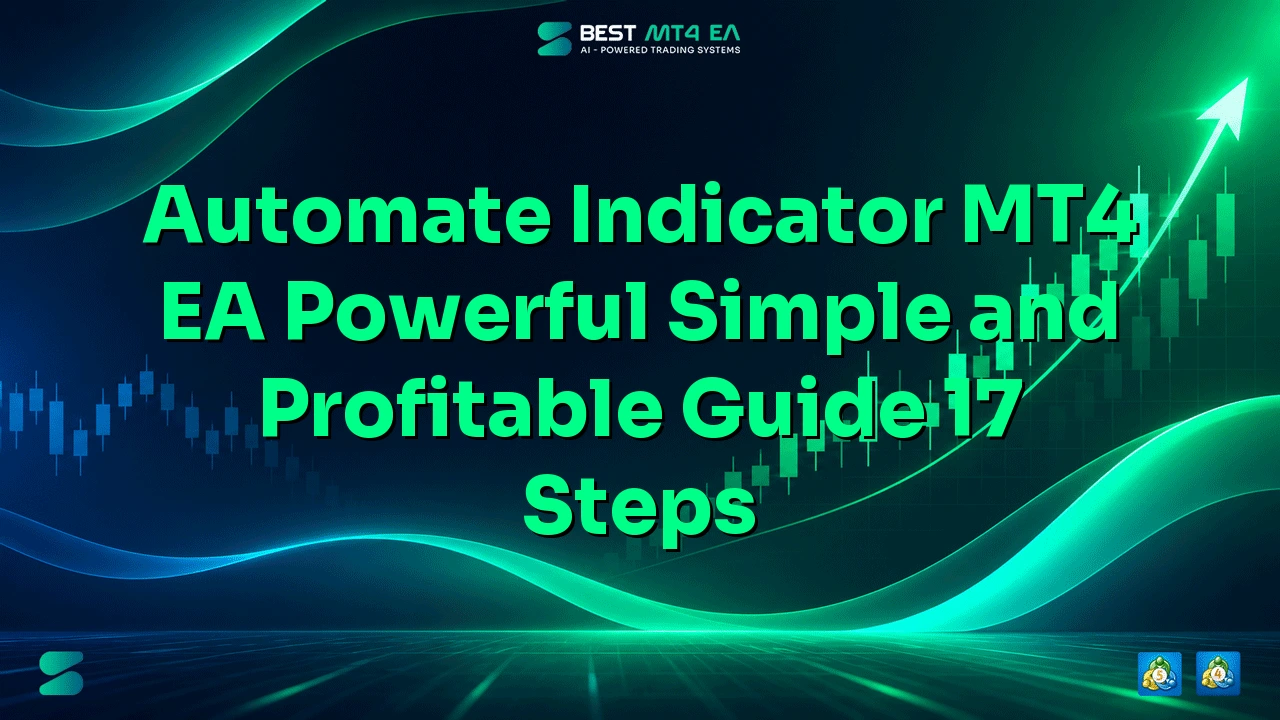 BEST MT4 EA
AI - POWERED TRADING SYSTEMS

Automate Indicator MT4 EA Powerful Simple and Profitable Guide 17 Steps